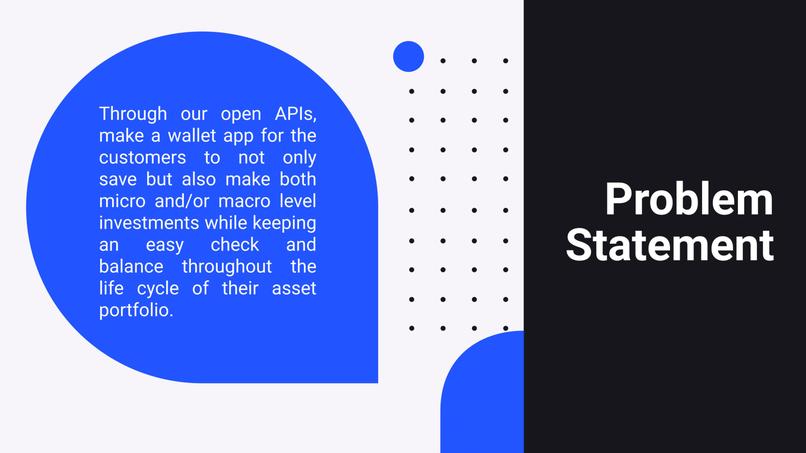 Through our open APIs, make a wallet app for the customers to not only save but also make both micro and/or macro level investments while keeping an easy check and balance throughout the life cycle of their asset portfolio.

Problem Statement